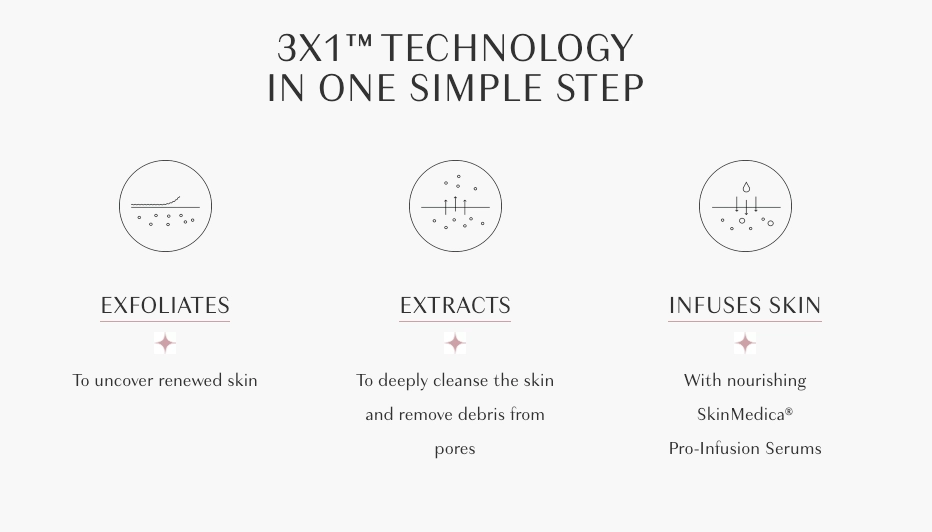 3X1™ TECHNOLOGY
IN ONE SIMPLE STEP

EXFOLIATES

To uncover renewed skin

EXTRACTS

To deeply cleanse the skin and remove debris from pores

INFUSES SKIN

With nourishing SkinMedica® Pro-Infusion Serums